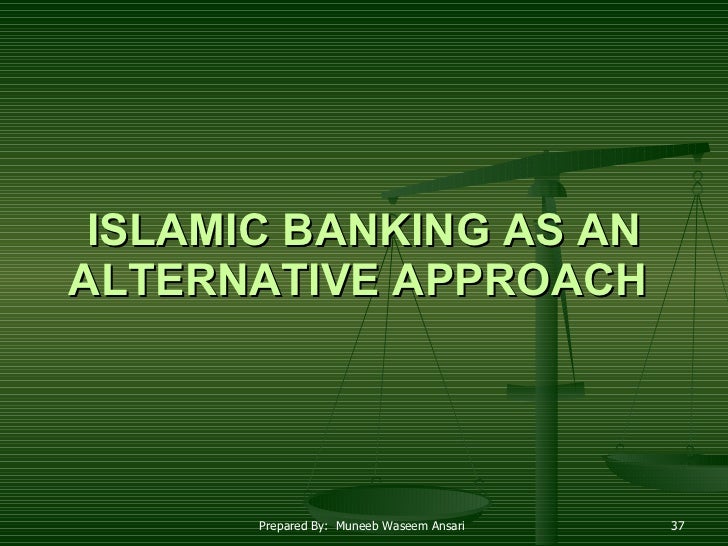 ISLAMIC BANKING AS AN ALTERNATIVE APPROACH

Prepared By: Muneeb Waseem Ansari

37